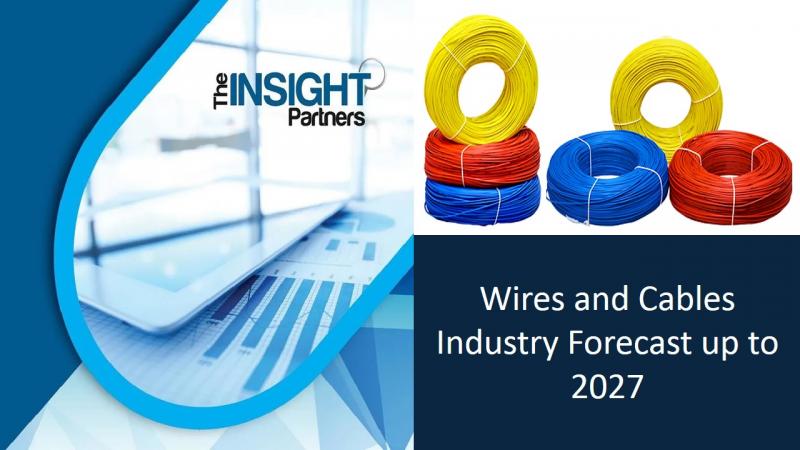 The INSIGHT Partners

Wires and Cables Industry Forecast up to 2027